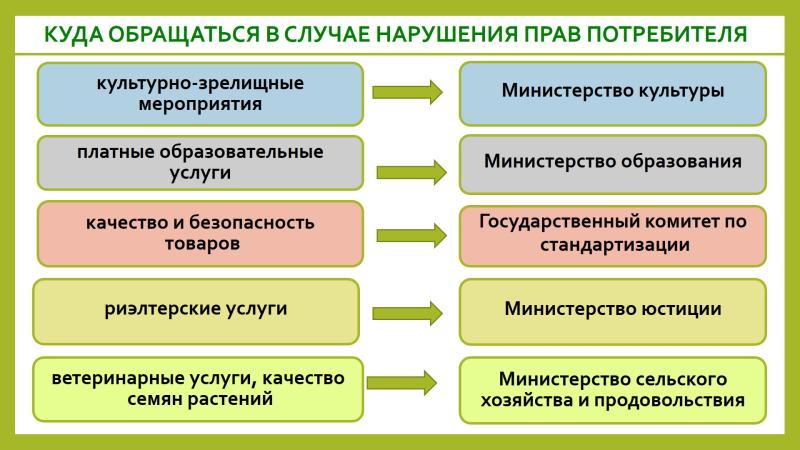 КУДА ОБРАЩАТЬСЯ В СЛУЧАЕ НАРУШЕНИЯ ПРАВ ПОТРЕБИТЕЛЯ

культурно-зрелищные мероприятия

Министерство культуры

платные образовательные услуги

Министерство образования

качество и безопасность товаров

Государственный комитет по стандартизации

риэлтерские услуги

Министерство юстиции

ветеринарные услуги, качество семян растений

Министерство сельского хозяйства и продовольствия